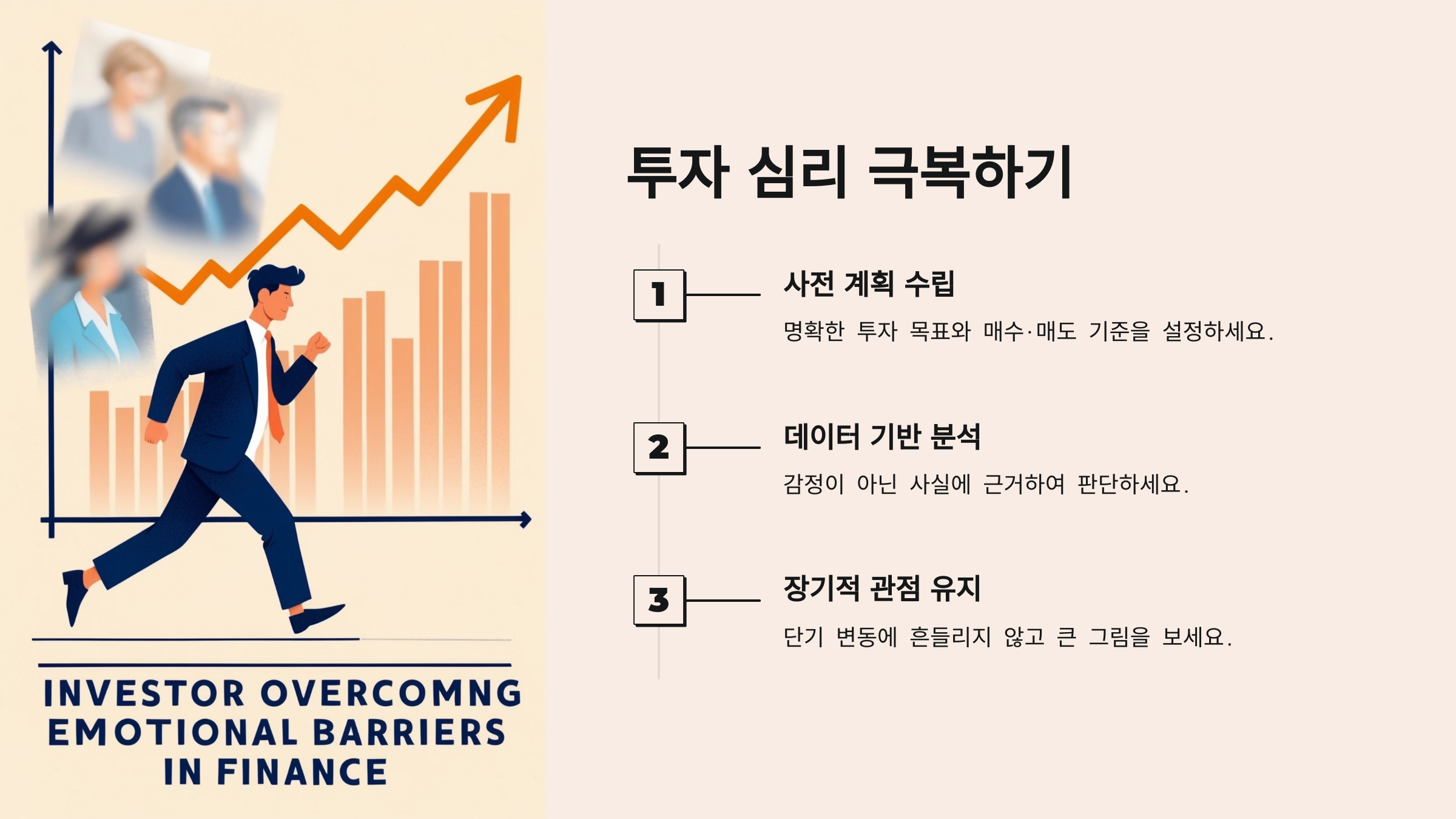 INVESTOR OVERCOMNG EMOTIONAL BARRIERS IN FINANCE

투자 심리 극복하기

1

사전 계획 수립

명확한 투자 목표와 매수·매도 기준을 설정하세요.

2

데이터 기반 분석

감정이 아닌 사실에 근거하여 판단하세요.

3

장기적 관점 유지

단기 변동에 흔들리지 않고 큰 그림을 보세요.